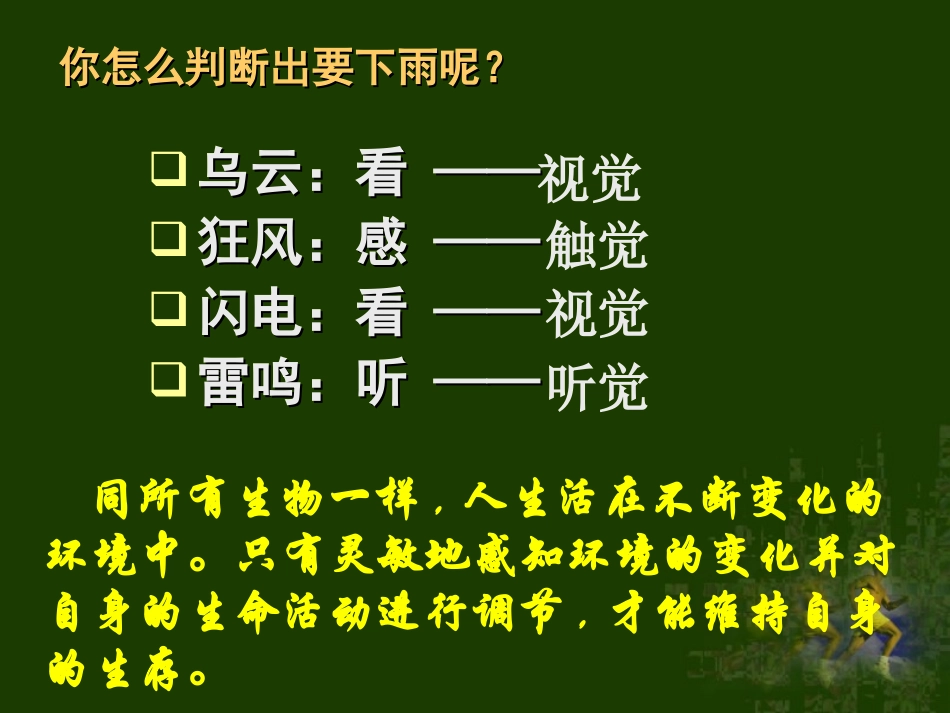 你怎么判断出要下雨呢？

❑ 乌云：看 ——视觉
❑ 狂风：感 ——触觉
❑ 闪电：看 ——视觉
❑ 雷鸣：听 ——听觉

同所有生物一样，人生活在不断变化的环境中。只有灵敏地感知环境的变化并对自身的生命活动进行调节，才能维持自身的生存。